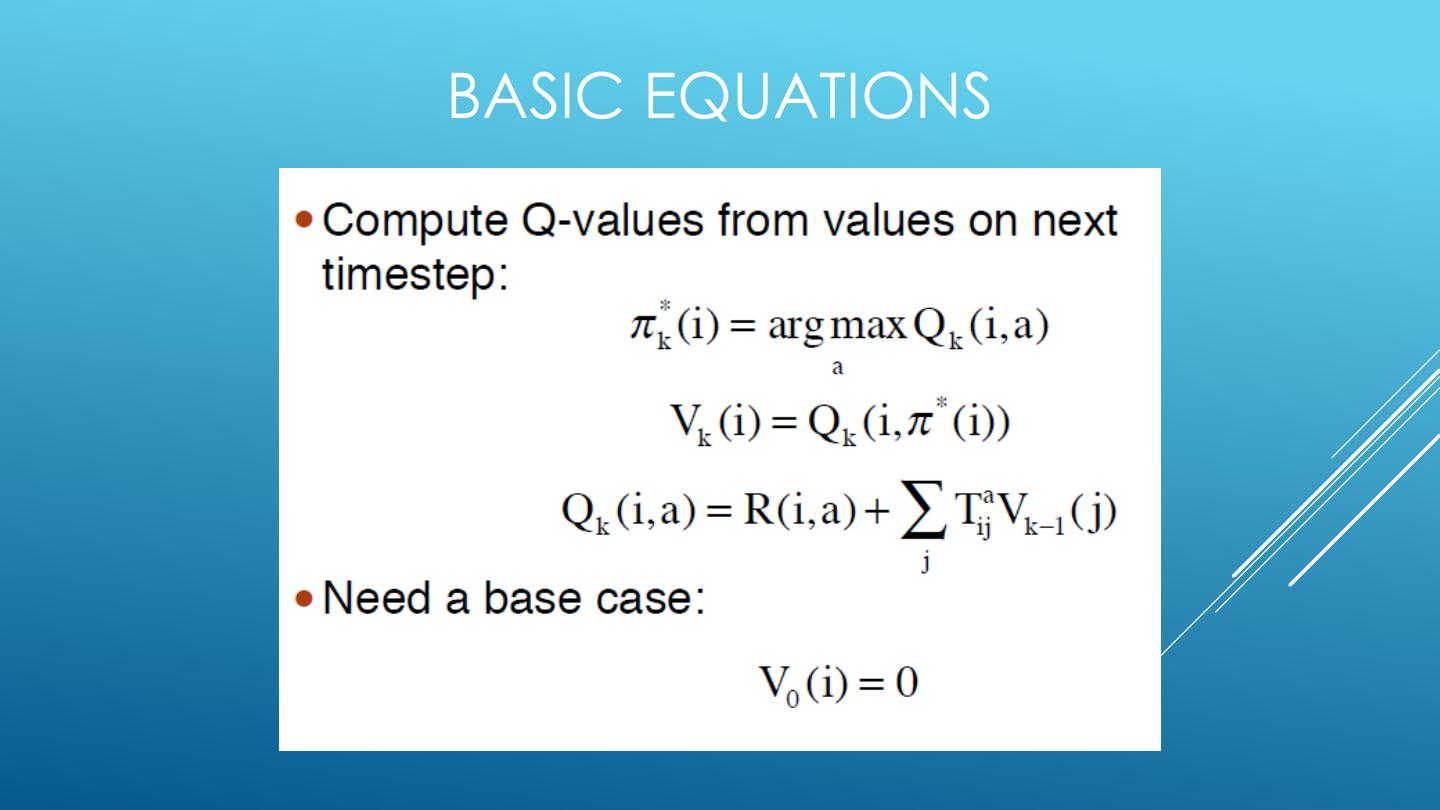 BASIC EQUATIONS

• Compute Q-values from values on next timestep:

$\pi_k^*(i) = \arg\max_a Q_k(i,a)$

$V_k(i) = Q_k(i, \pi^*(i))$

$Q_k(i,a) = R(i,a) + \sum_j T_{ij}^a V_{k-1}(j)$

• Need a base case:

$V_0(i) = 0$